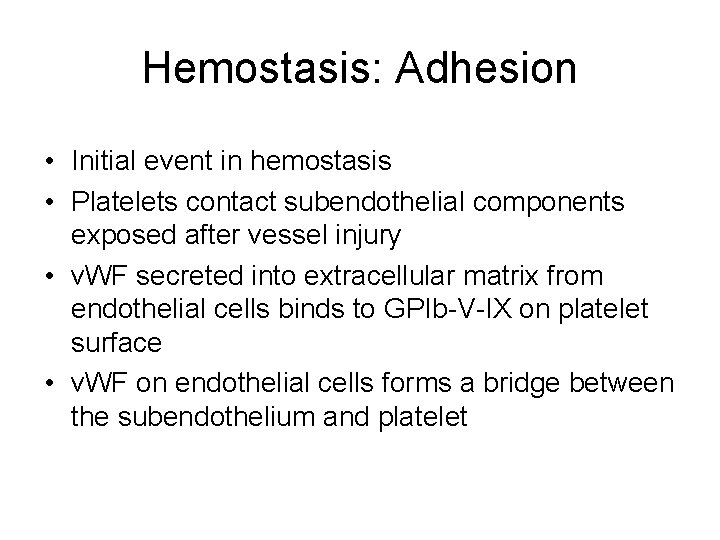 Hemostasis: Adhesion

• Initial event in hemostasis
• Platelets contact subendothelial components exposed after vessel injury
• vWF secreted into extracellular matrix from endothelial cells binds to GPIb-V-IX on platelet surface
• vWF on endothelial cells forms a bridge between the subendothelium and platelet